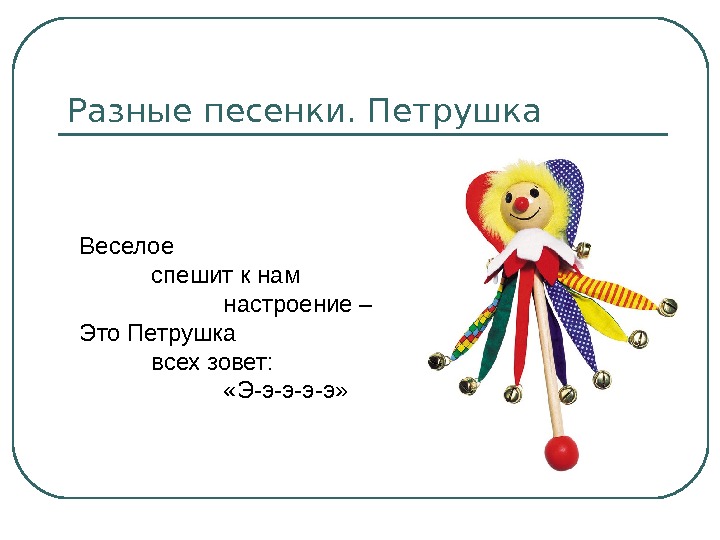 Разные песенки. Петрушка

Веселое
спешит к нам
настроение –
Это Петрушка
всех зовет:
«Э-э-э-э-э»